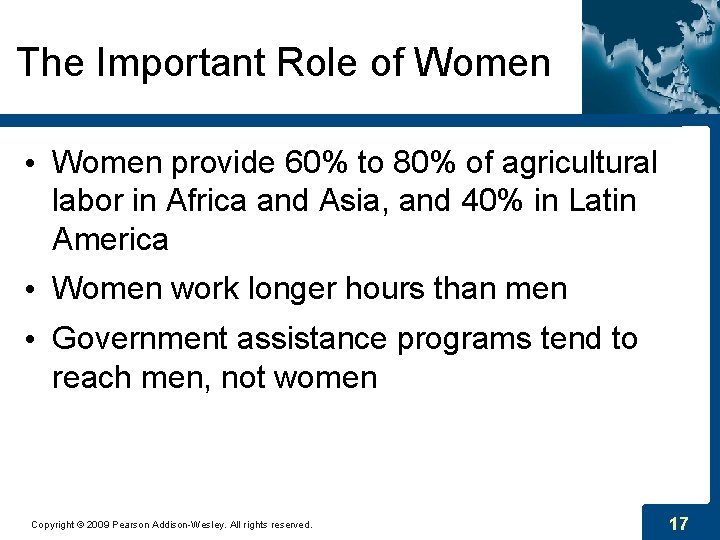 The Important Role of Women

• Women provide 60% to 80% of agricultural labor in Africa and Asia, and 40% in Latin America

• Women work longer hours than men

• Government assistance programs tend to reach men, not women

Copyright © 2009 Pearson Addison-Wesley. All rights reserved.

17